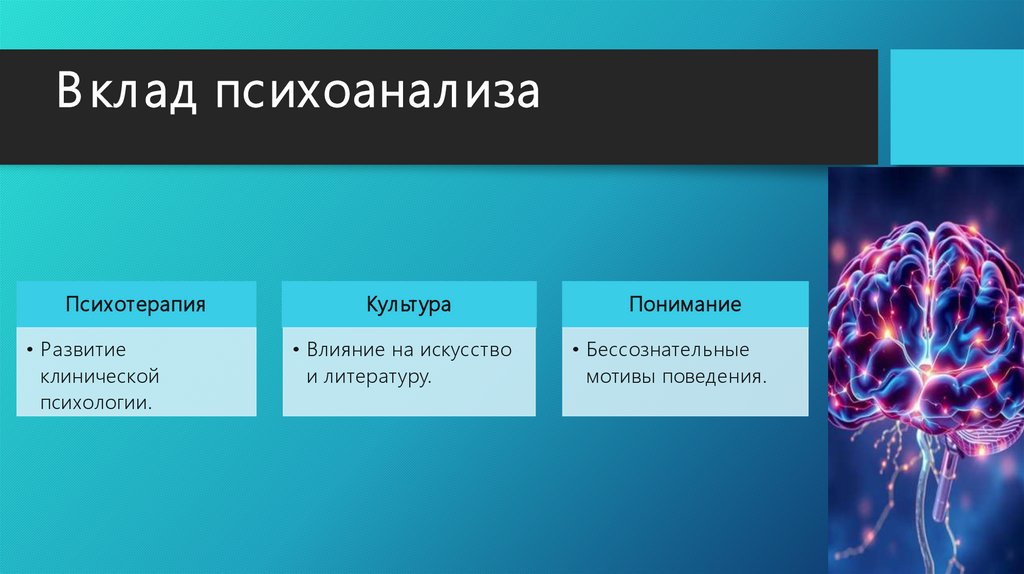 Вклад психоанализа

Психотерапия

• Развитие клинической психологии.

Культура

• Влияние на искусство и литературу.

Понимание

• Бессознательные мотивы поведения.